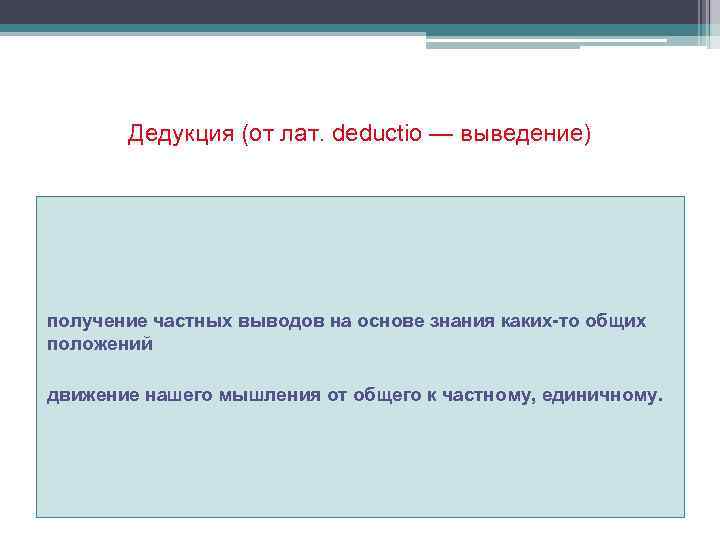 Дедукция (от лат. deductio — выведение)

получение частных выводов на основе знания каких-то общих положений

движение нашего мышления от общего к частному, единичному.